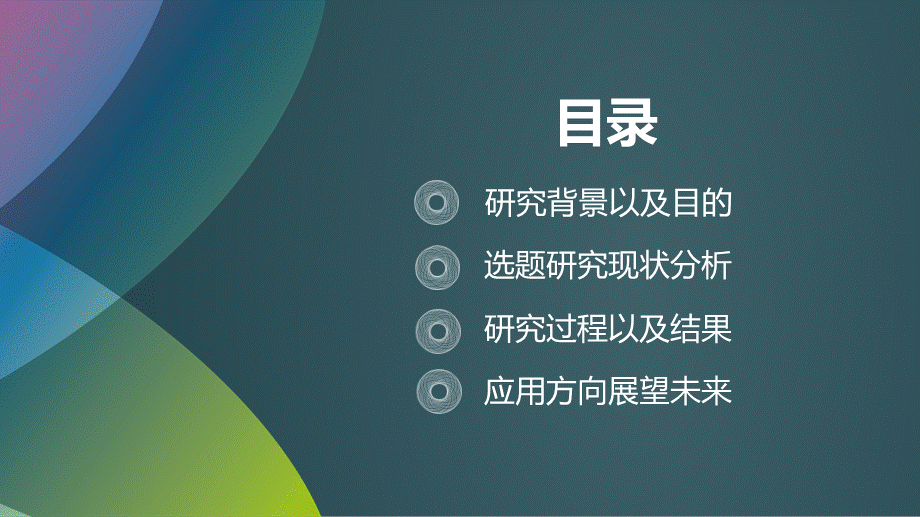 目录

研究背景以及目的

选题研究现状分析

研究过程以及结果

应用方向展望未来